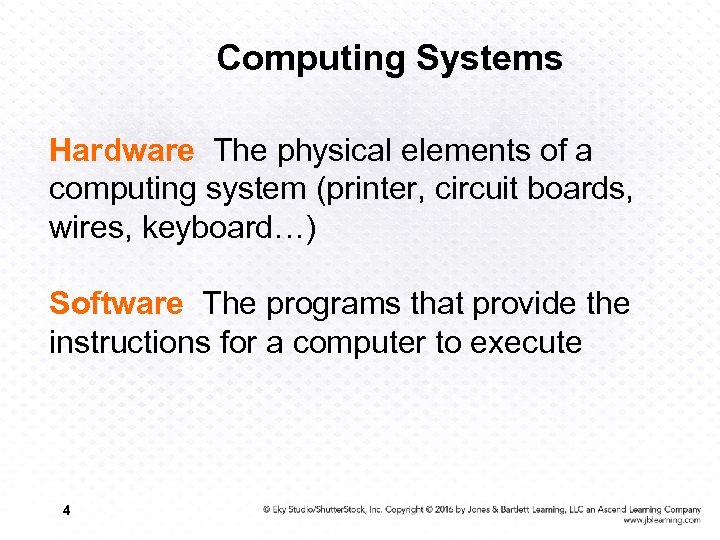 Computing Systems

Hardware The physical elements of a computing system (printer, circuit boards, wires, keyboard…)

Software The programs that provide the instructions for a computer to execute

4

© Eky Studio/ShutterStock, Inc. Copyright © 2016 by Jones & Bartlett Learning, LLC an Ascend Learning Company
www.jblearning.com